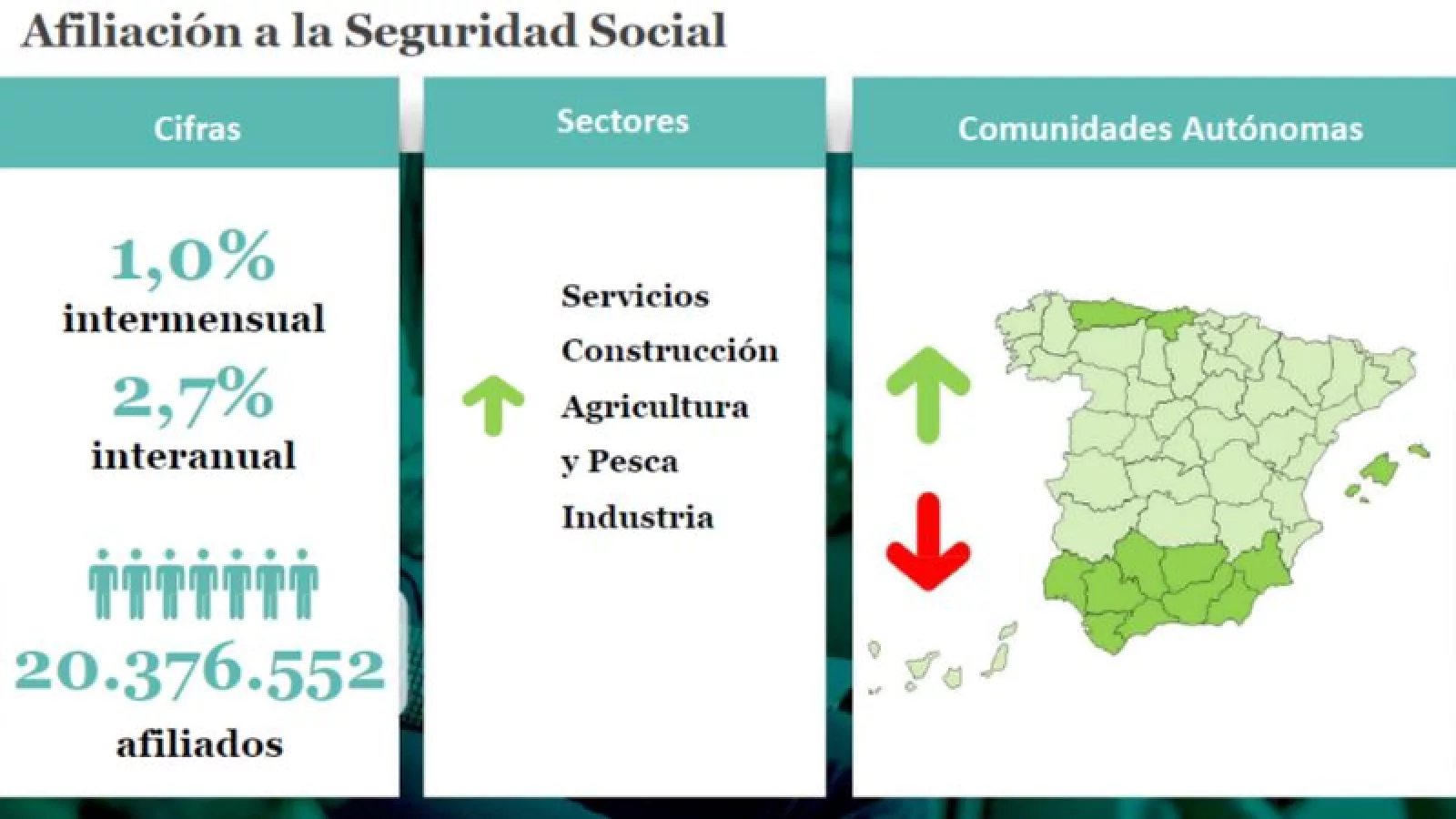 Afiliación a la Seguridad Social

Cifras

1,0%
intermensual
2,7%
interanual

20.376.552
afiliados

Sectores

Servicios
Construcción
Agricultura y Pesca
Industria

Comunidades Autónomas